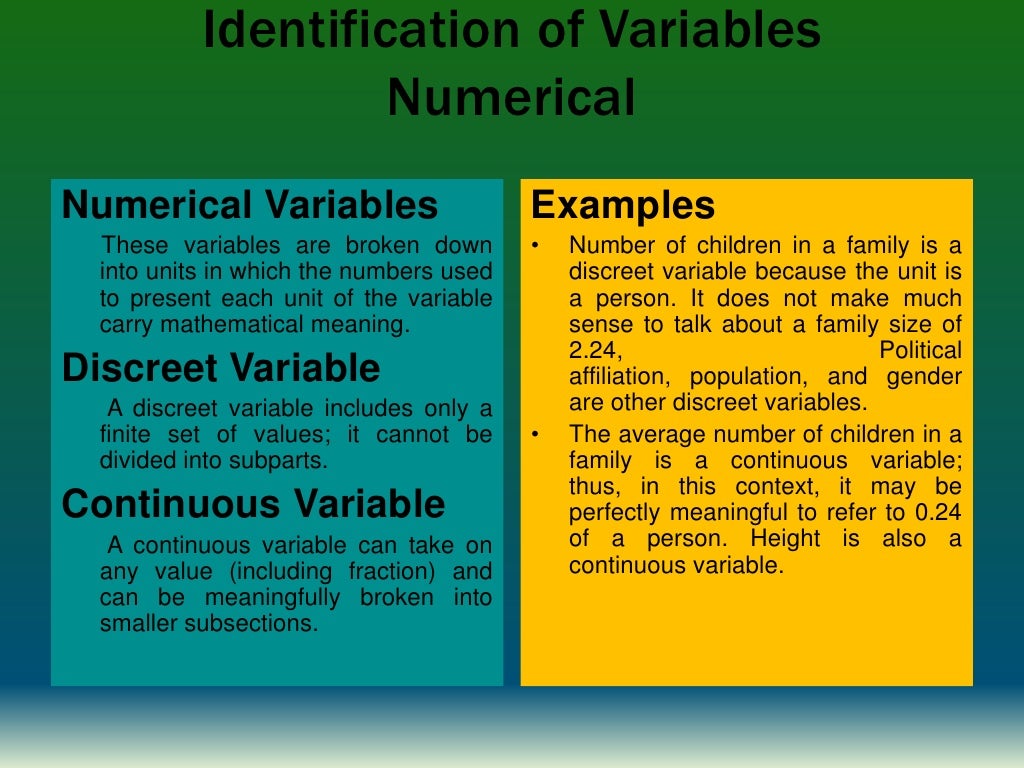 Identification of Variables
Numerical

Numerical Variables

These variables are broken down into units in which the numbers used to present each unit of the variable carry mathematical meaning.

Discreet Variable

A discreet variable includes only a finite set of values; it cannot be divided into subparts.

Continuous Variable

A continuous variable can take on any value (including fraction) and can be meaningfully broken into smaller subsections.

Examples

• Number of children in a family is a discreet variable because the unit is a person. It does not make much sense to talk about a family size of 2.24, Political affiliation, population, and gender are other discreet variables.

• The average number of children in a family is a continuous variable; thus, in this context, it may be perfectly meaningful to refer to 0.24 of a person. Height is also a continuous variable.